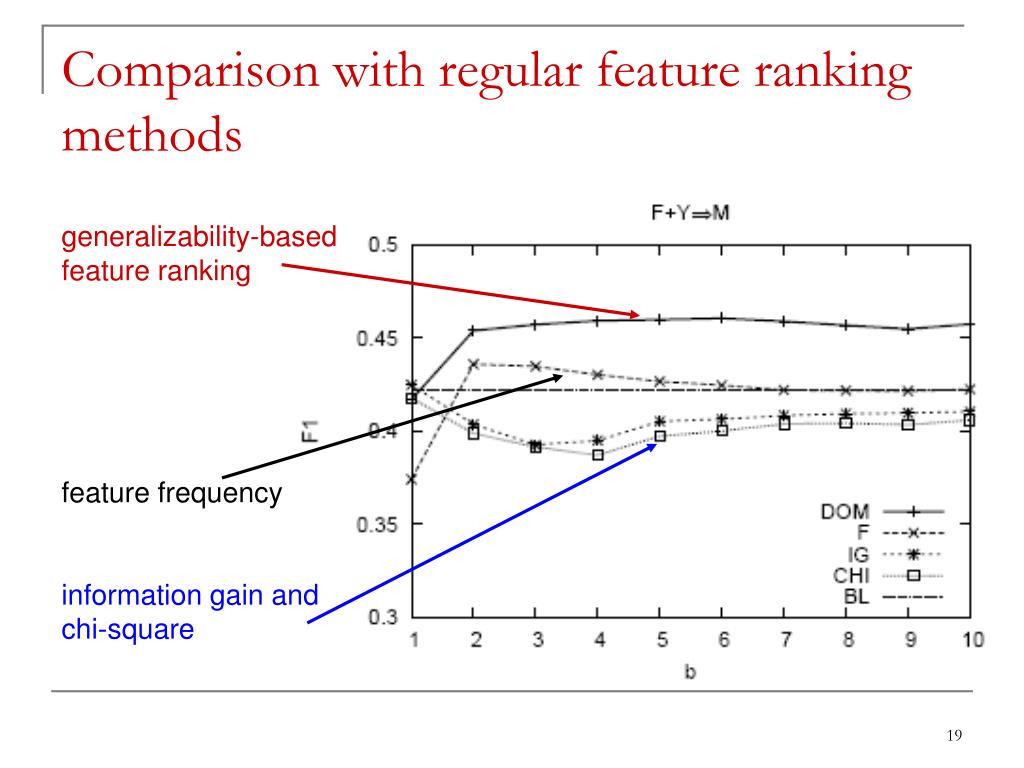 Comparison with regular feature ranking methods

generalizability-based feature ranking

feature frequency

information gain and chi-square

F+Y⇒M

0.5
0.45
0.4
0.35
0.3

F1

1 2 3 4 5 6 7 8 9 10

b

DOM
F
IG
CHI
BL

19